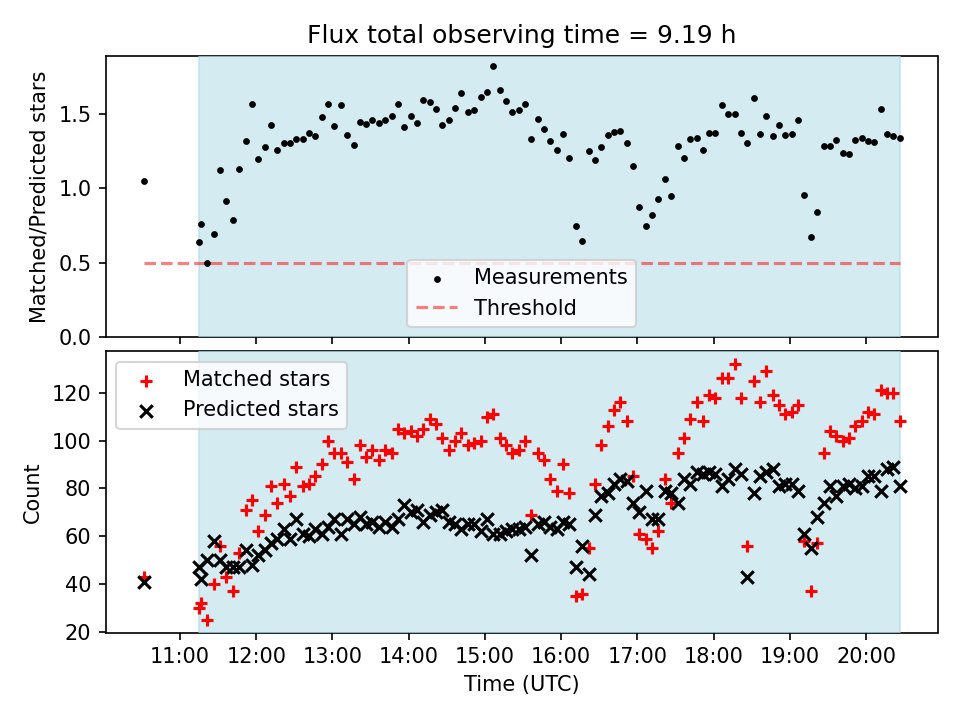 Flux total observing time = 9.19 h

Matched/Predicted stars

1.5
1.0
0.5
0.0

Measurements
Threshold

Matched stars
Predicted stars

Count

120
100
80
60
40
20

11:00 12:00 13:00 14:00 15:00 16:00 17:00 18:00 19:00 20:00

Time (UTC)